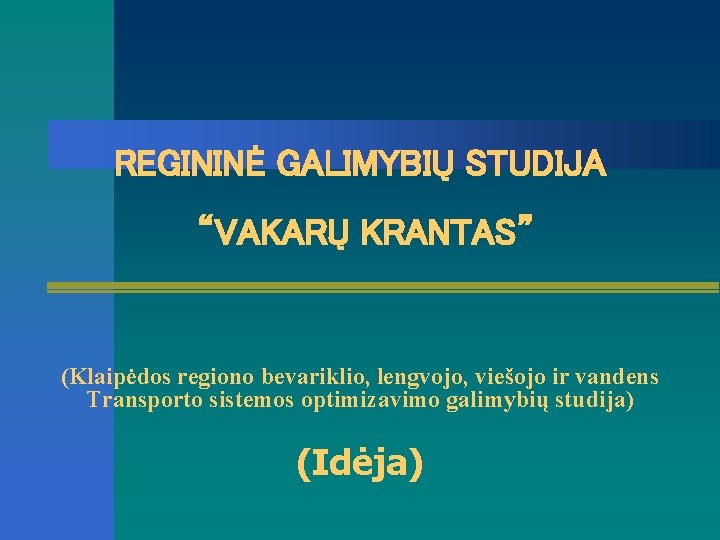 REGININĖ GALIMYBIŲ STUDIJA

“VAKARŲ KRANTAS”

(Klaipėdos regiono bevariklio, lengvojo, viešojo ir vandens Transporto sistemos optimizavimo galimybių studija)

(Idėja)